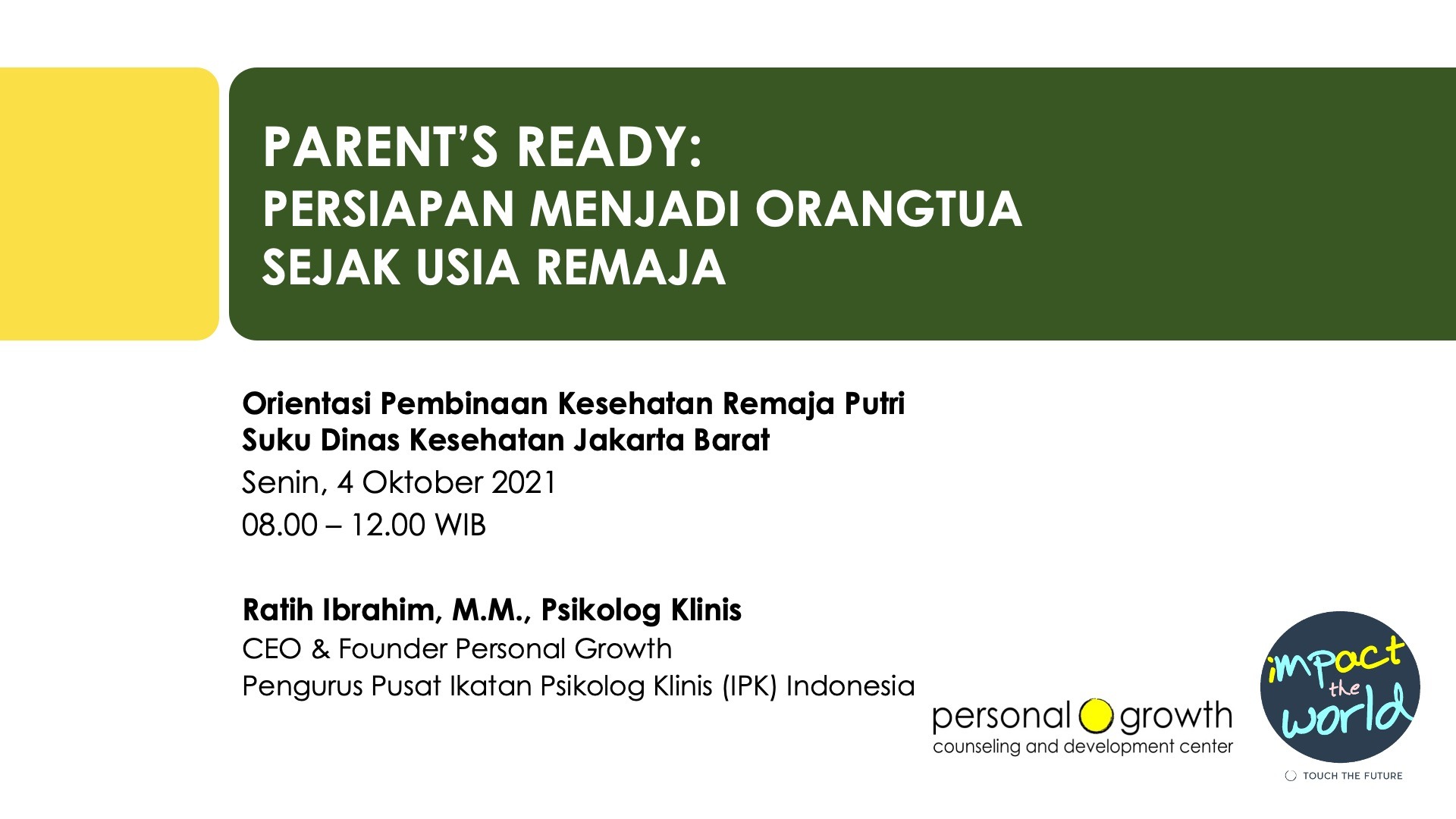 PARENT'S READY:
PERSIAPAN MENJADI ORANGTUA SEJAK USIA REMAJA

Orientasi Pembinaan Kesehatan Remaja Putri
Suku Dinas Kesehatan Jakarta Barat
Senin, 4 Oktober 2021
08.00 – 12.00 WIB

Ratih Ibrahim, M.M., Psikolog Klinis
CEO & Founder Personal Growth
Pengurus Pusat Ikatan Psikolog Klinis (IPK) Indonesia

personal growth
counseling and development center

impact the world

TOUCH THE FUTURE